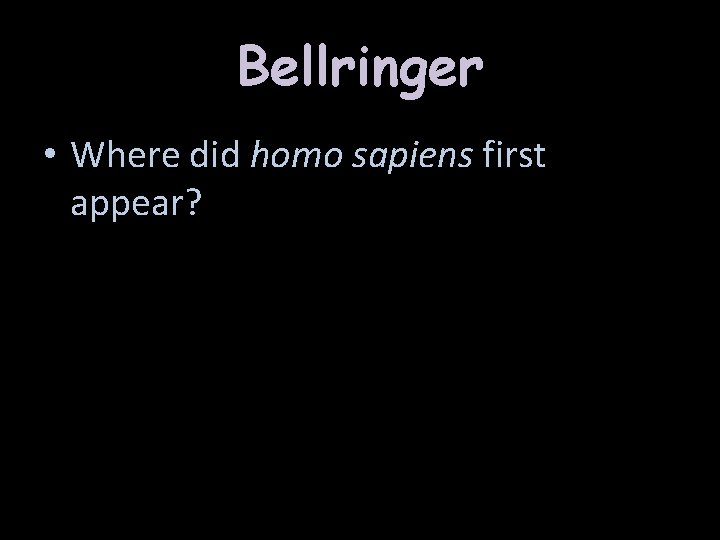 Bellringer

• Where did homo sapiens first appear?